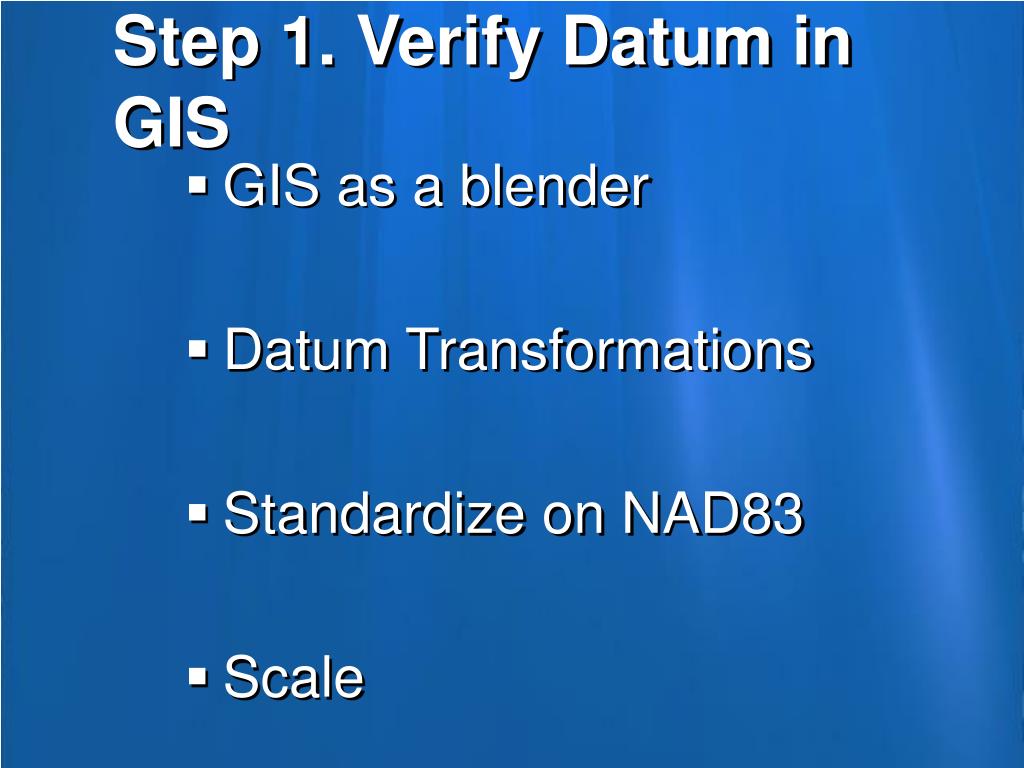 Step 1. Verify Datum in GIS

▪ GIS as a blender

▪ Datum Transformations

▪ Standardize on NAD83

▪ Scale